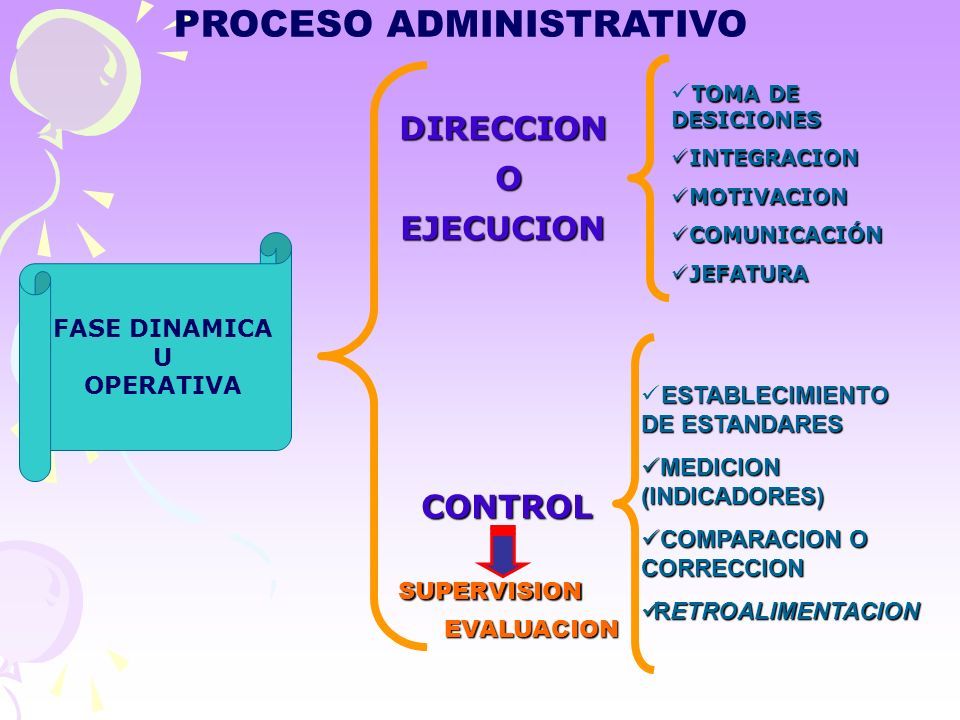 PROCESO ADMINISTRATIVO

FASE DINAMICA U OPERATIVA

DIRECCION O EJECUCION

✓ TOMA DE DESICIONES
✓INTEGRACION
✓MOTIVACION
✓COMUNICACIÓN
✓JEFATURA

CONTROL

SUPERVISION
EVALUACION

✓ ESTABLECIMIENTO DE ESTANDARES
✓MEDICION (INDICADORES)
✓COMPARACION O CORRECCION
✓RETROALIMENTACION